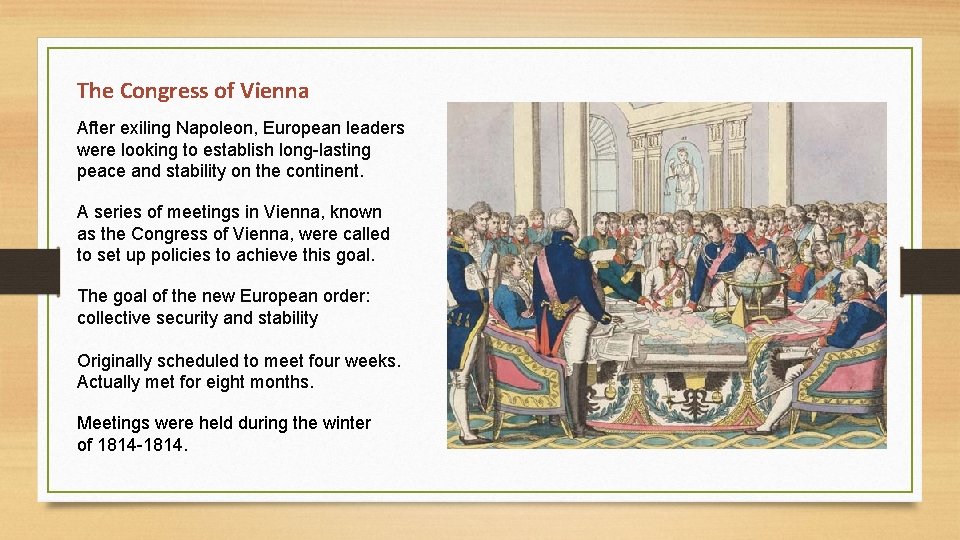 The Congress of Vienna

After exiling Napoleon, European leaders were looking to establish long-lasting peace and stability on the continent.

A series of meetings in Vienna, known as the Congress of Vienna, were called to set up policies to achieve this goal.

The goal of the new European order: collective security and stability

Originally scheduled to meet four weeks. Actually met for eight months.

Meetings were held during the winter of 1814-1814.